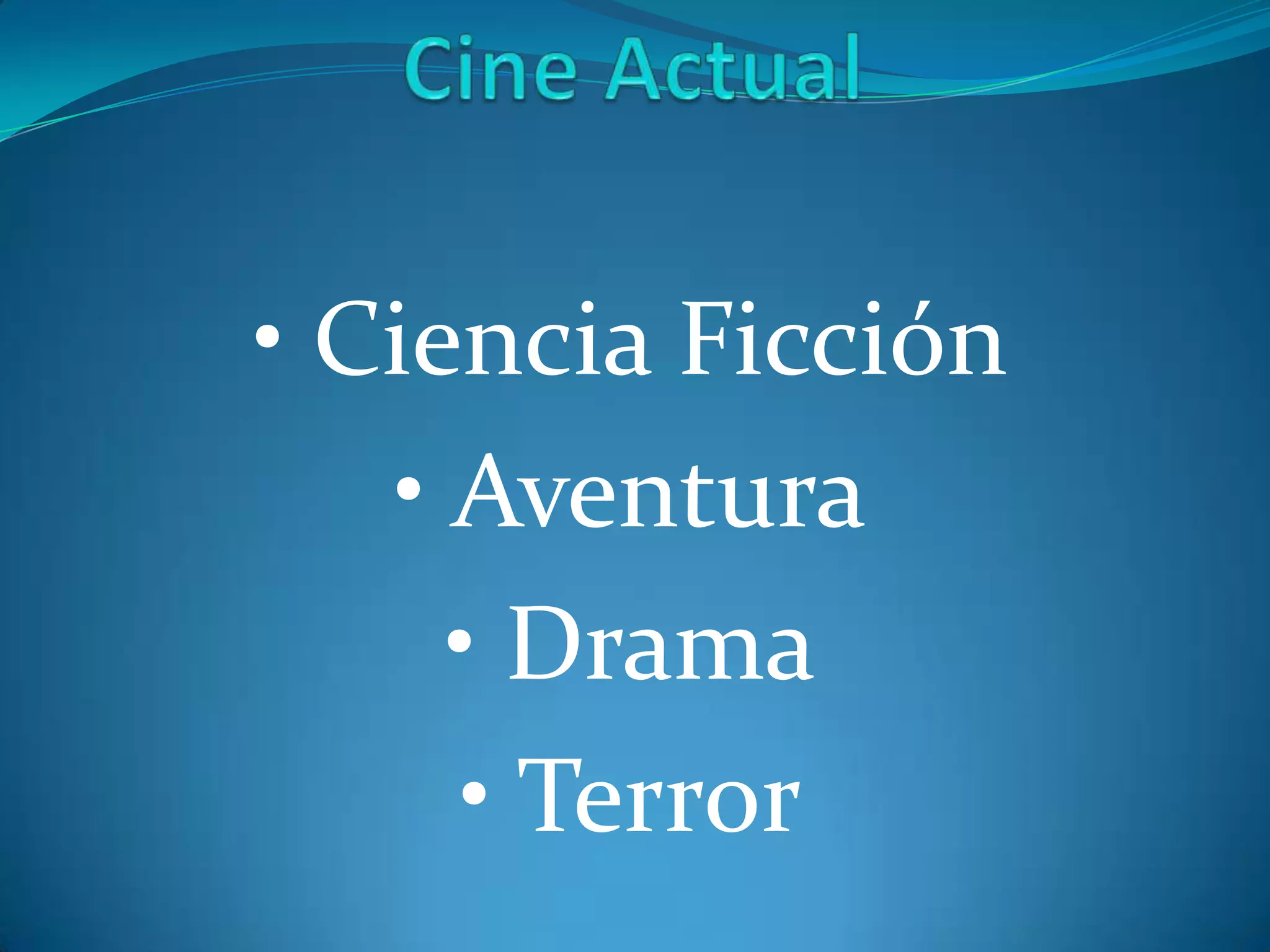 Cine Actual

• Ciencia Ficción
• Aventura
• Drama
• Terror